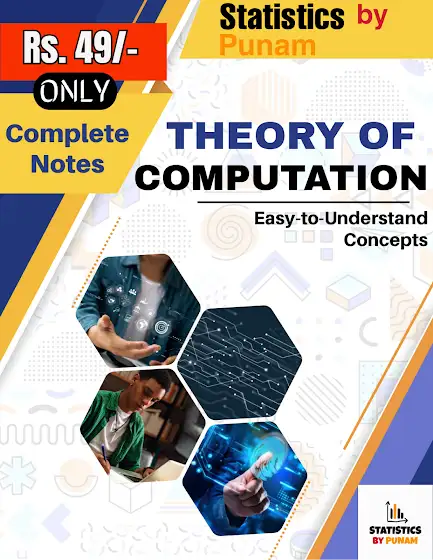 Statistics by Punam

Rs. 49/-
ONLY

Complete Notes

THEORY OF COMPUTATION

Easy-to-Understand Concepts

STATISTICS BY PUNAM